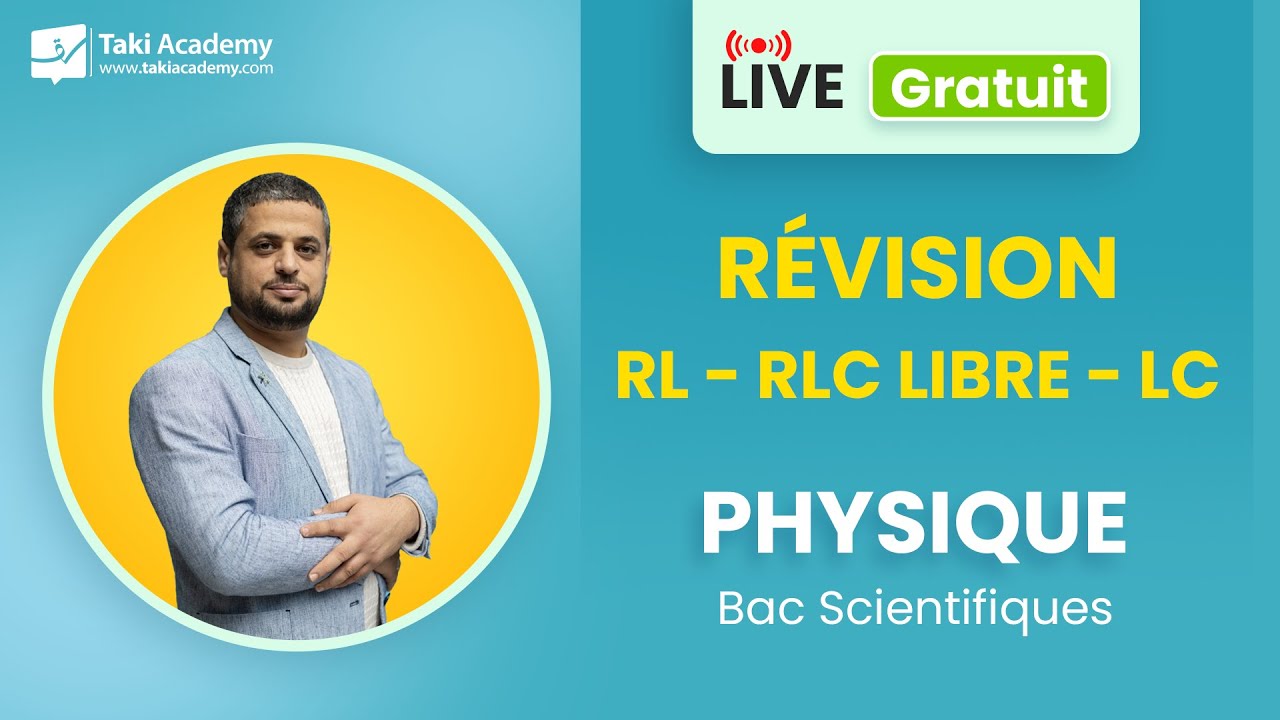 Taki Academy
www.takiacademy.com

LIVE Gratuit

RÉVISION

RL - RLC LIBRE - LC

PHYSIQUE

Bac Scientifiques